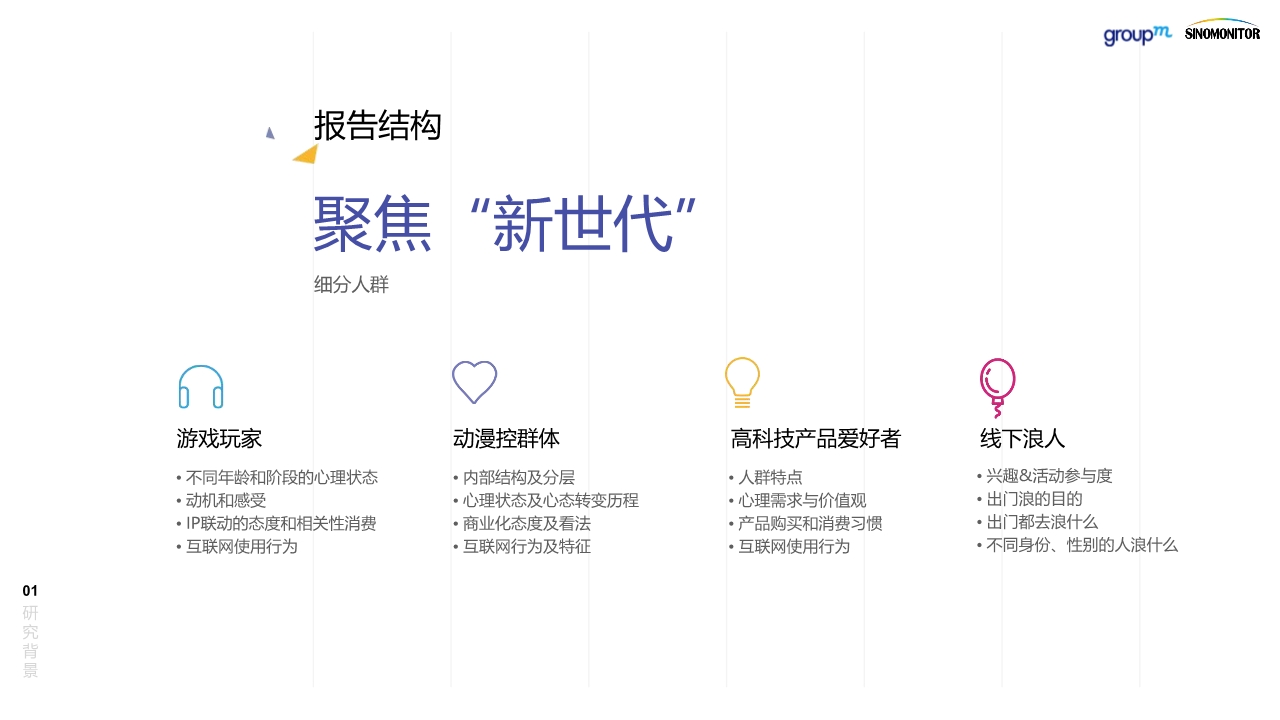 groupm SINOMONITOR

报告结构

聚焦“新世代”

细分人群

游戏玩家

• 不同年龄和阶段的心理状态
• 动机和感受
• IP联动的态度和相关性消费
• 互联网使用行为

动漫控群体

• 内部结构及分层
• 心理状态及心态转变历程
• 商业化态度及看法
• 互联网行为及特征

高科技产品爱好者

• 人群特点
• 心理需求与价值观
• 产品购买和消费习惯
• 互联网使用行为

线下浪人

• 兴趣&活动参与度
• 出门浪的目的
• 出门都去浪什么
• 不同身份、性别的人浪什么

01
研究背景